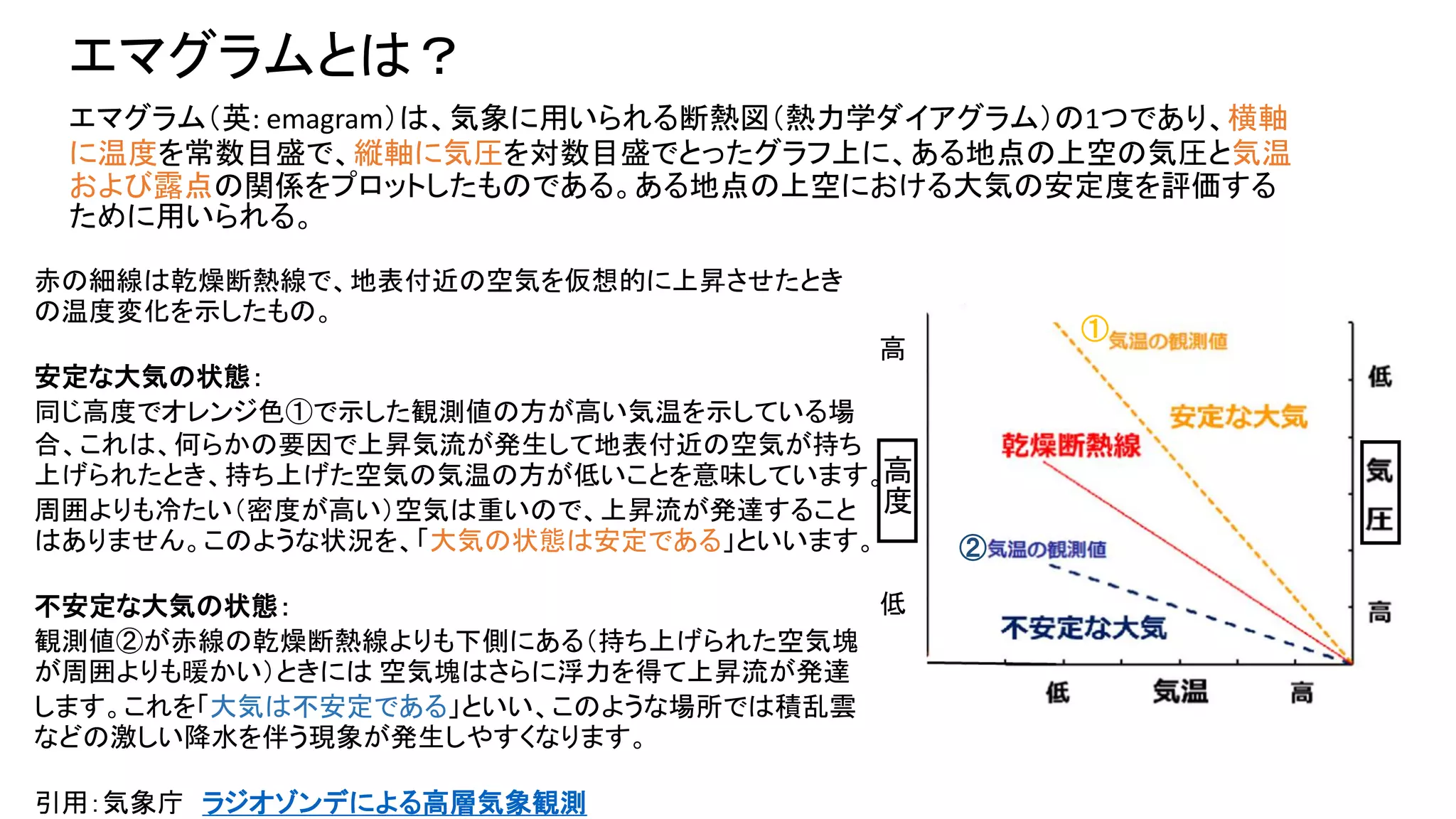 エマグラムとは？

エマグラム（英: emagram）は、気象に用いられる断熱図（熱力学ダイアグラム）の1つであり、横軸に温度を常数目盛で、縦軸に気圧を対数目盛でとったグラフ上に、ある地点の上空の気圧と気温および露点の関係をプロットしたものである。ある地点の上空における大気の安定度を評価するために用いられる。

赤の細線は乾燥断熱線で、地表付近の空気を仮想的に上昇させたときの温度変化を示したもの。

安定な大気の状態：
同じ高度でオレンジ色①で示した観測値の方が高い気温を示している場合、これは、何らかの要因で上昇気流が発生して地表付近の空気が持ち上げられたとき、持ち上げた空気の気温の方が低いことを意味しています。周囲よりも冷たい（密度が高い）空気は重いので、上昇流が発達することはありません。このような状況を、「大気の状態は安定である」といいます。

不安定な大気の状態：
観測値②が赤線の乾燥断熱線よりも下側にある（持ち上げられた空気塊が周囲よりも暖かい）ときには 空気塊はさらに浮力を得て上昇流が発達します。これを「大気は不安定である」といい、このような場所では積乱雲などの激しい降水を伴う現象が発生しやすくなります。

引用：気象庁　ラジオゾンデによる高層気象観測

高
高度
低
①気温の観測値
安定な大気
乾燥断熱線
②気温の観測値
不安定な大気
低
気圧
高
低　気温　高